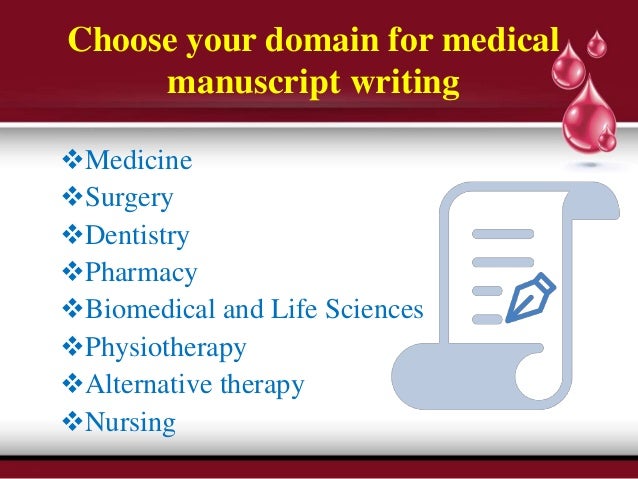 Choose your domain for medical manuscript writing

❖Medicine
❖Surgery
❖Dentistry
❖Pharmacy
❖Biomedical and Life Sciences
❖Physiotherapy
❖Alternative therapy
❖Nursing